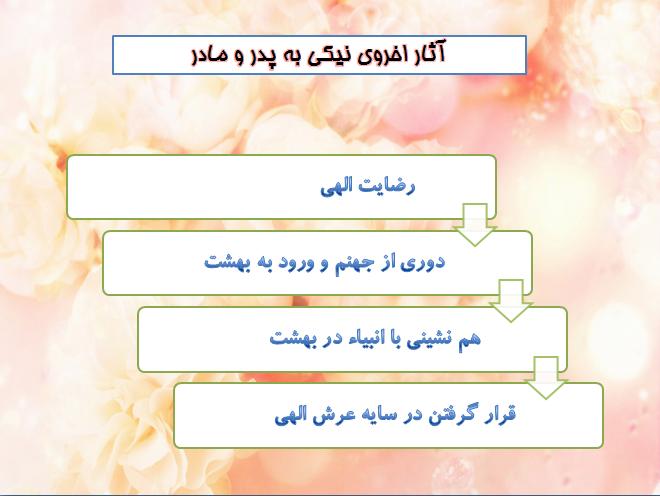 آثار اخروی نیکی به پدر و مادر

رضایت الهی

دوری از جهنم و ورود به بهشت

هم نشینی با انبیاء در بهشت

قرار گرفتن در سایه عرش الهی